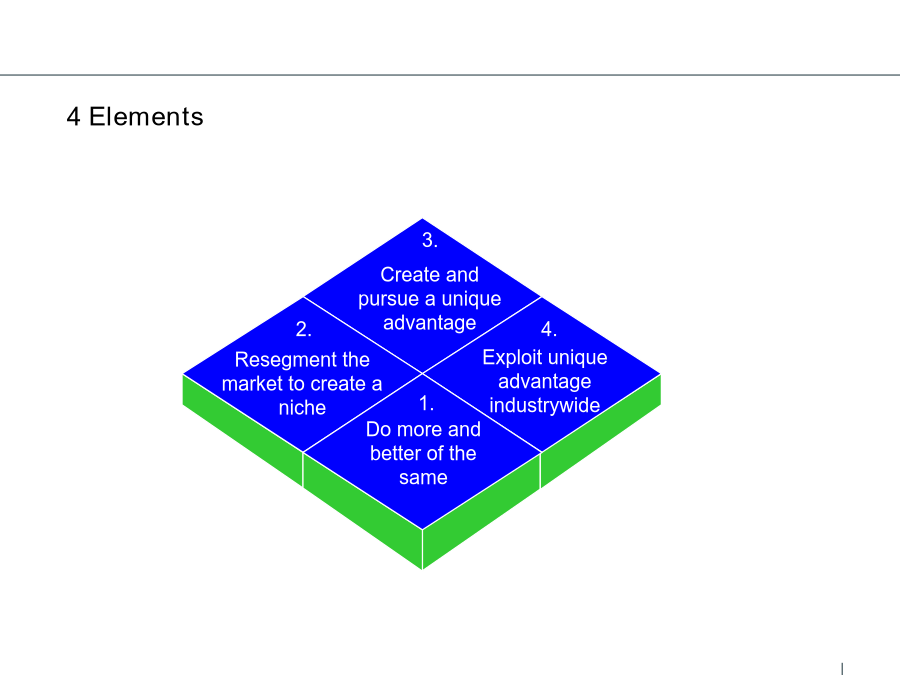 4 Elements

3.
Create and pursue a unique advantage

2.
Resegment the market to create a niche

4.
Exploit unique advantage industrywide

1.
Do more and better of the same